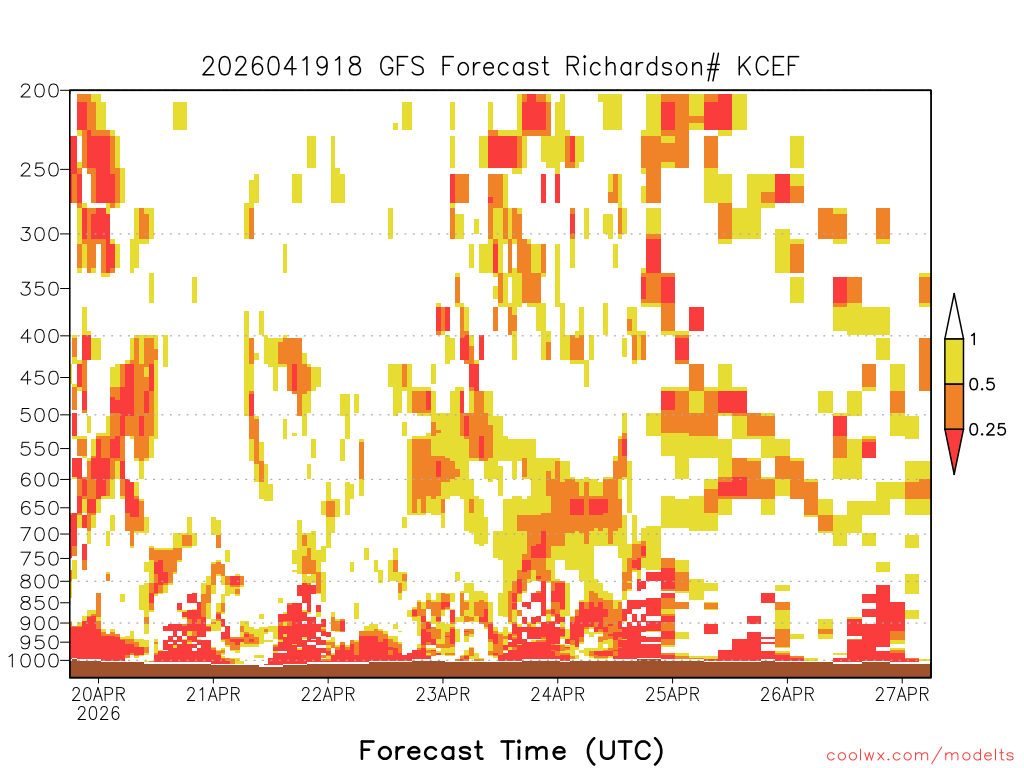 2026041918 GFS Forecast Richardson# KCEF

200
250
300
350
400
450
500
550
600
650
700
750
800
850
900
950
1000

1
0.5
0.25

20APR
2026
21APR
22APR
23APR
24APR
25APR
26APR
27APR

Forecast Time (UTC)

coolwx.com/modelts